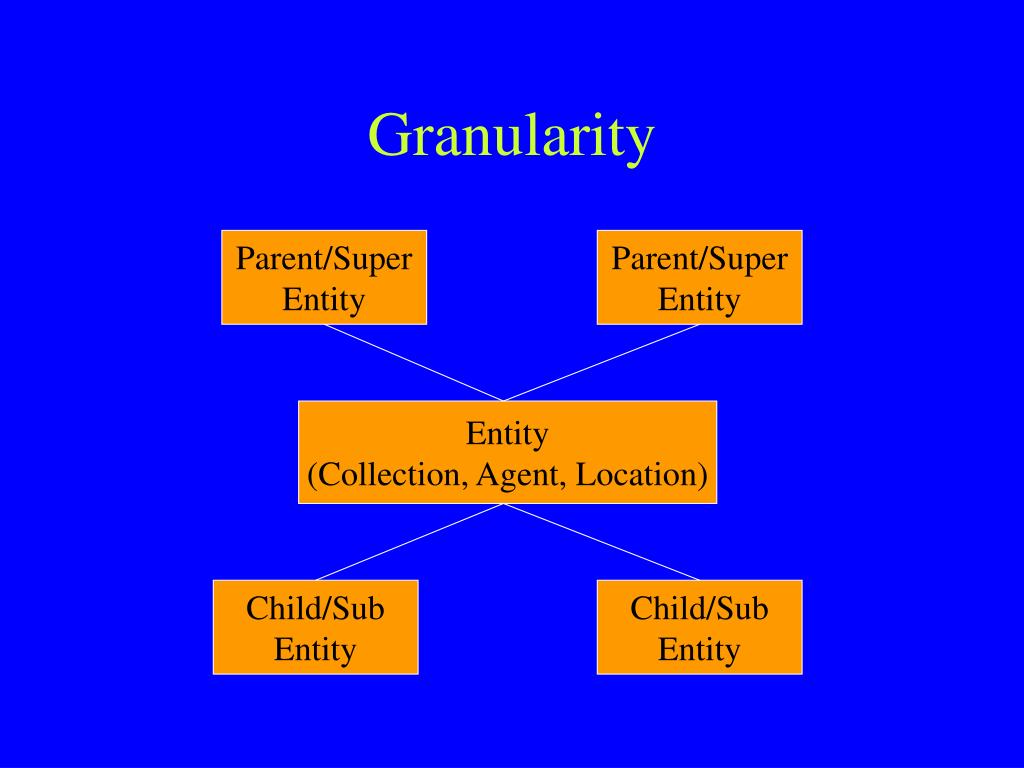 Granularity

Parent/Super Entity

Parent/Super Entity

Entity (Collection, Agent, Location)

Child/Sub Entity

Child/Sub Entity